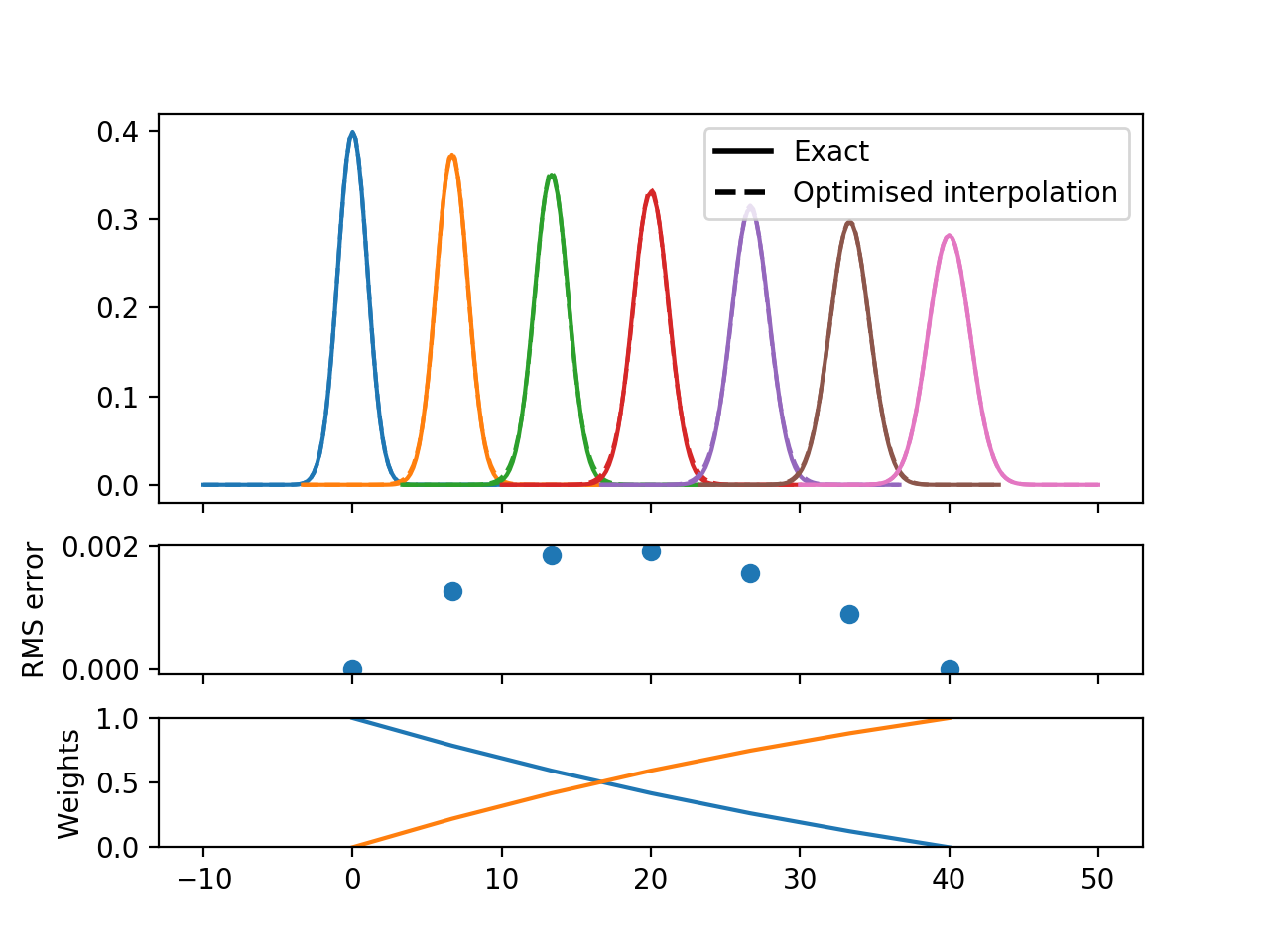 0.4
0.3
0.2
0.1
0.0

Exact
Optimised interpolation

RMS error
0.002
0.000

Weights
1.0
0.5
0.0

−10
0
10
20
30
40
50